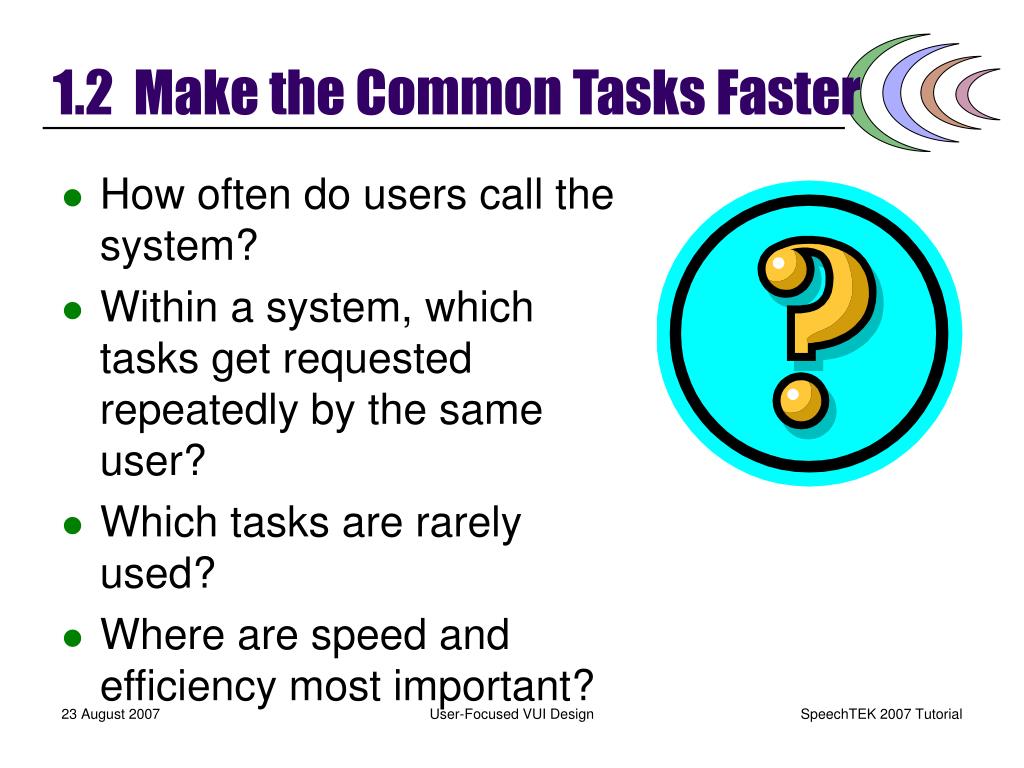 1.2 Make the Common Tasks Faster

- How often do users call the system?
- Within a system, which tasks get requested repeatedly by the same user?
- Which tasks are rarely used?
- Where are speed and efficiency most important?

23 August 2007
User-Focused VUI Design
SpeechTEK 2007 Tutorial